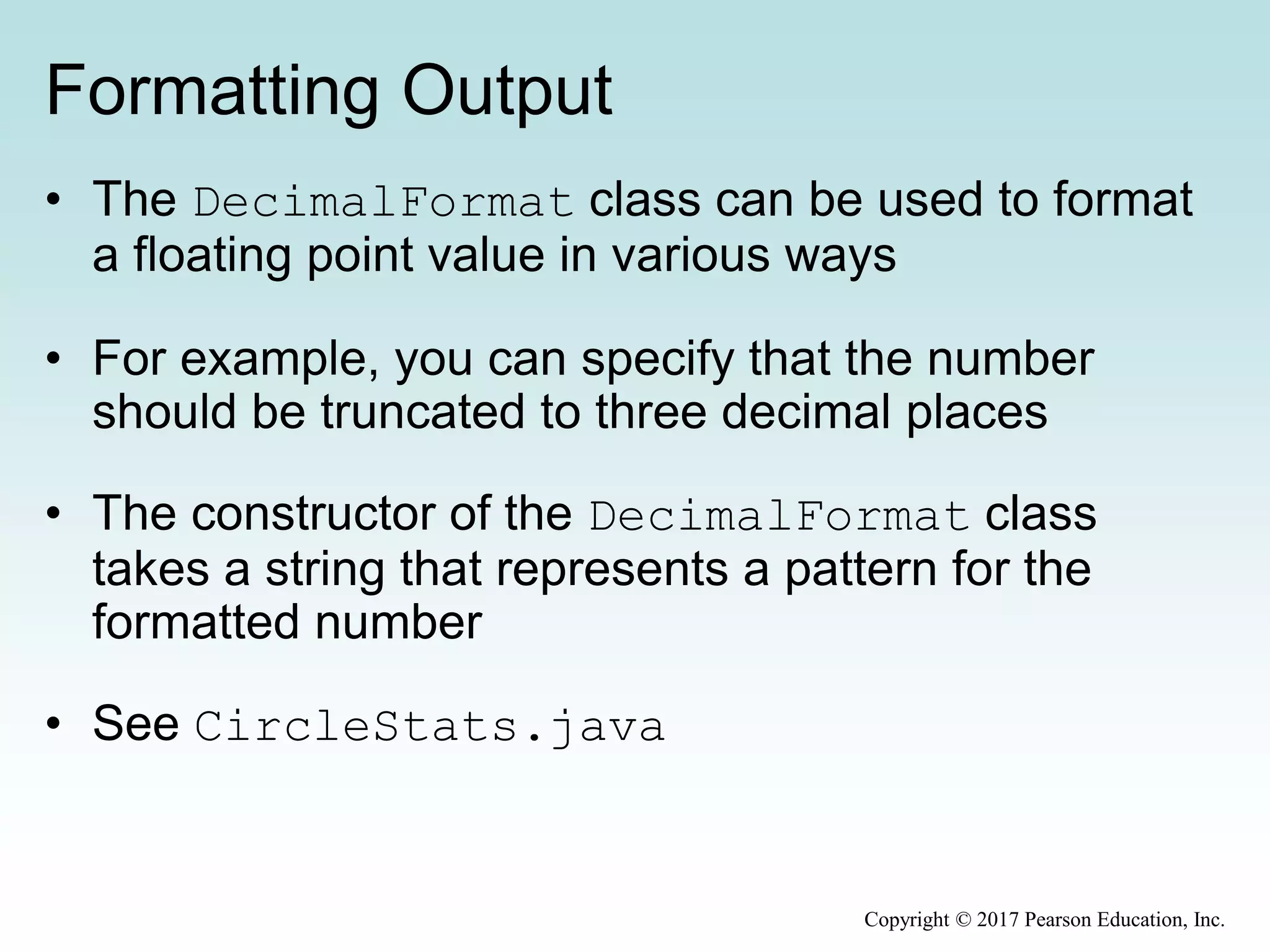 Formatting Output

• The DecimalFormat class can be used to format a floating point value in various ways

• For example, you can specify that the number should be truncated to three decimal places

• The constructor of the DecimalFormat class takes a string that represents a pattern for the formatted number

• See CircleStats.java

Copyright © 2017 Pearson Education, Inc.